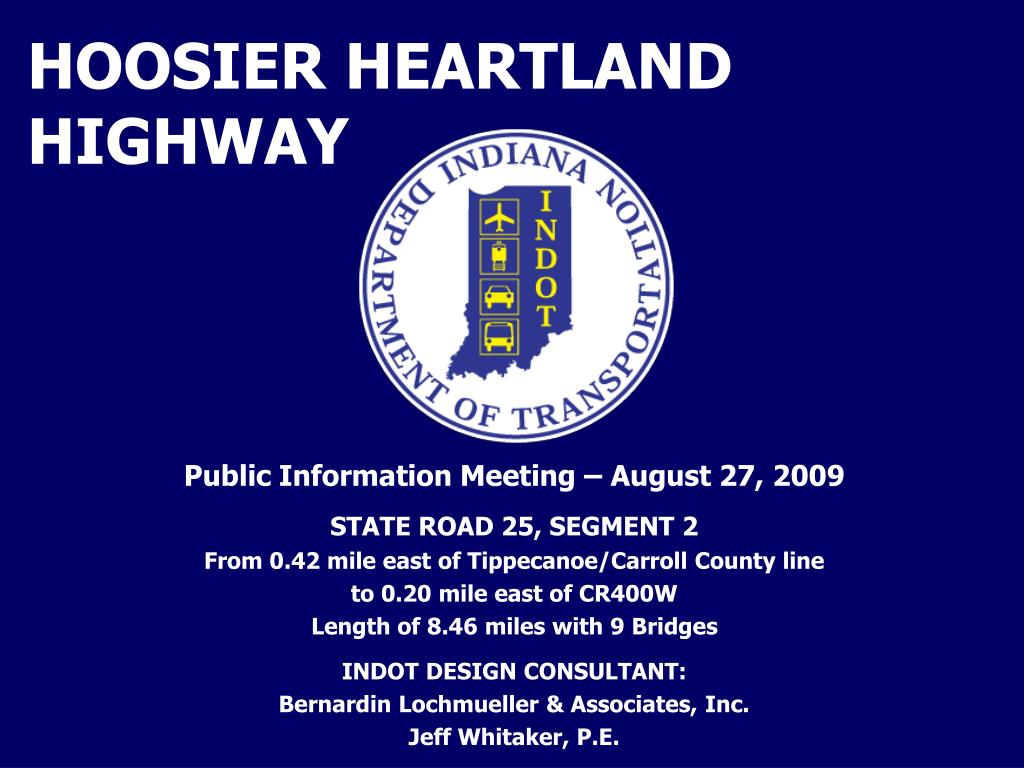 HOOSIER HEARTLAND HIGHWAY

INDIANA DEPARTMENT OF TRANSPORTATION

INDOT

Public Information Meeting – August 27, 2009

STATE ROAD 25, SEGMENT 2
From 0.42 mile east of Tippecanoe/Carroll County line to 0.20 mile east of CR400W
Length of 8.46 miles with 9 Bridges

INDOT DESIGN CONSULTANT:
Bernardin Lochmueller & Associates, Inc.
Jeff Whitaker, P.E.